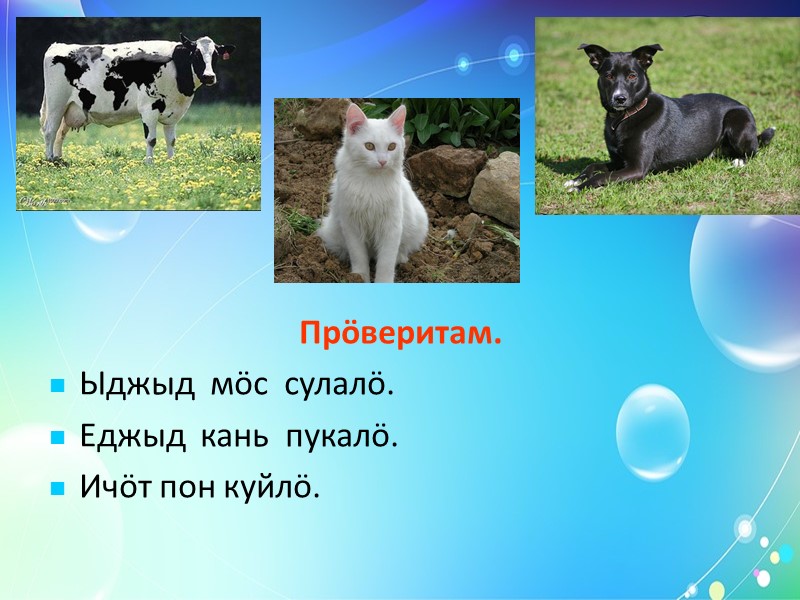 Прӧверитам.

Ыджыд мӧс сулалӧ.
Еджыд кань пукалӧ.
Ичӧт пон куйлӧ.